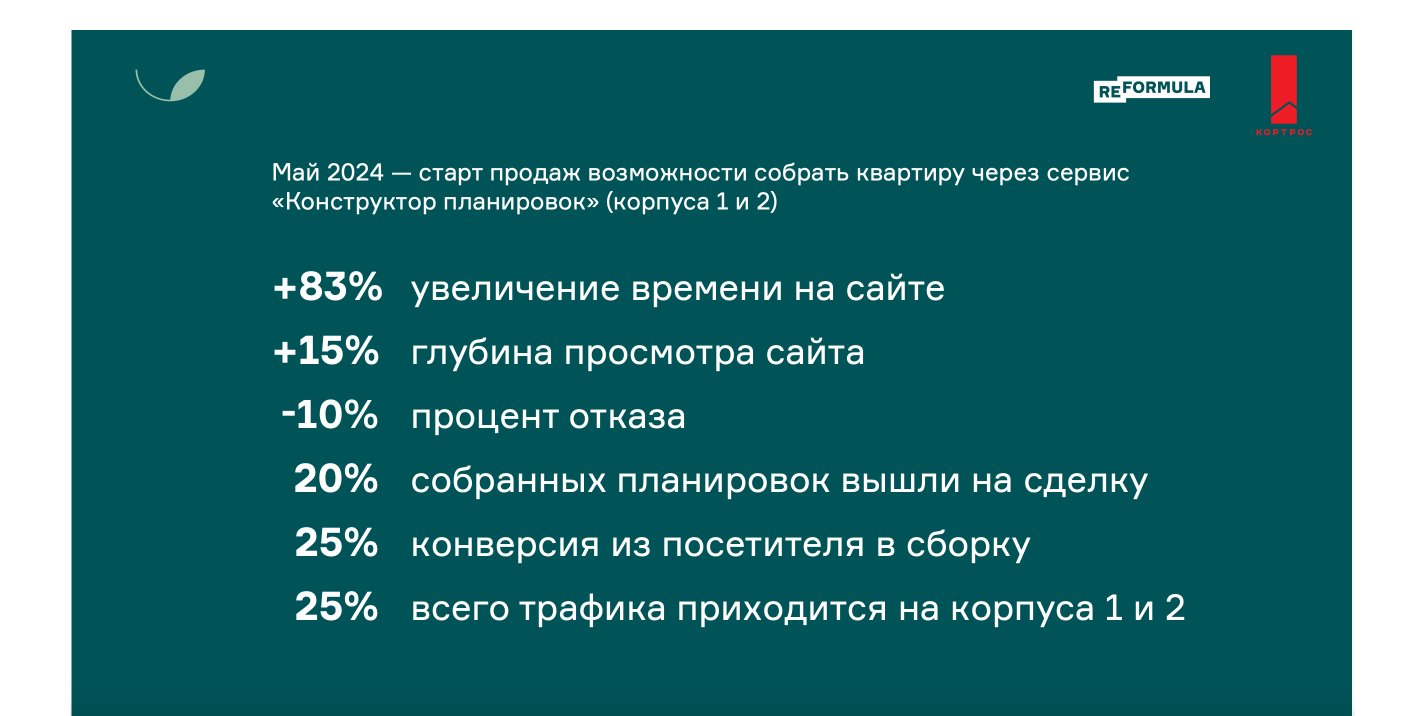 REFORMULA

КОРТРОС

Май 2024 — старт продаж возможности собрать квартиру через сервис «Конструктор планировок» (корпуса 1 и 2)

+83% увеличение времени на сайте

+15% глубина просмотра сайта

-10% процент отказа

20% собранных планировок вышли на сделку

25% конверсия из посетителя в сборку

25% всего трафика приходится на корпуса 1 и 2